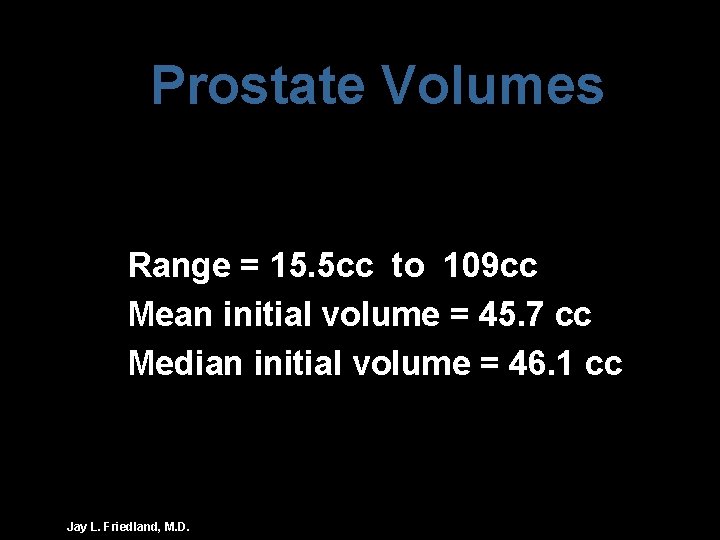 Prostate Volumes

Range = 15.5cc to 109cc
Mean initial volume = 45.7 cc
Median initial volume = 46.1 cc

Jay L. Friedland, M.D.